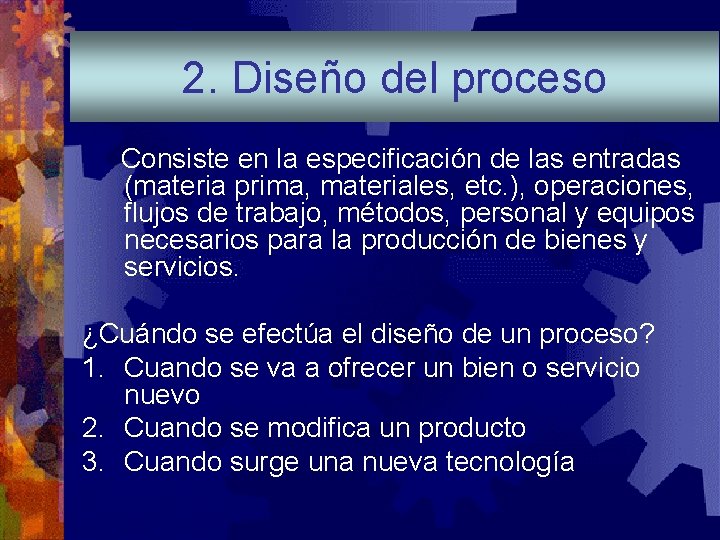 2. Diseño del proceso

Consiste en la especificación de las entradas (materia prima, materiales, etc.), operaciones, flujos de trabajo, métodos, personal y equipos necesarios para la producción de bienes y servicios.

¿Cuándo se efectúa el diseño de un proceso?
1. Cuando se va a ofrecer un bien o servicio nuevo
2. Cuando se modifica un producto
3. Cuando surge una nueva tecnología